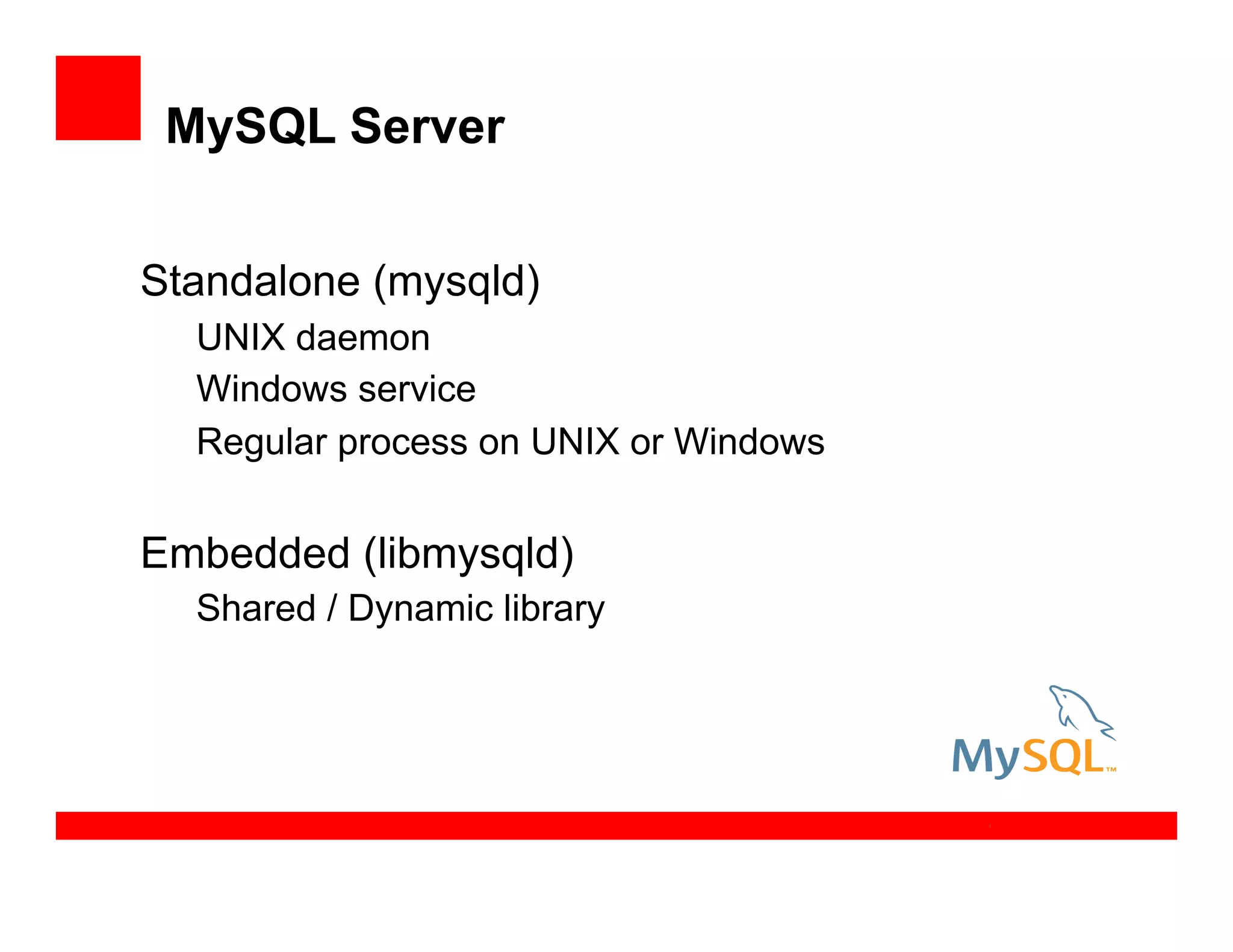 MySQL Server

Standalone (mysqld)

UNIX daemon

Windows service

Regular process on UNIX or Windows

Embedded (libmysqld)

Shared / Dynamic library

MySQL™